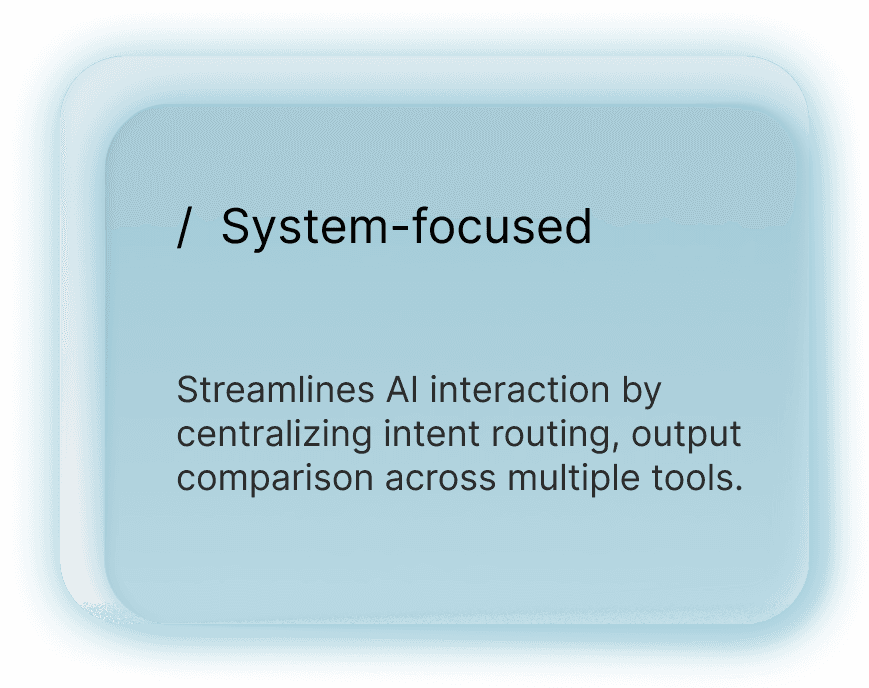 / System-focused

Streamlines AI interaction by centralizing intent routing, output comparison across multiple tools.